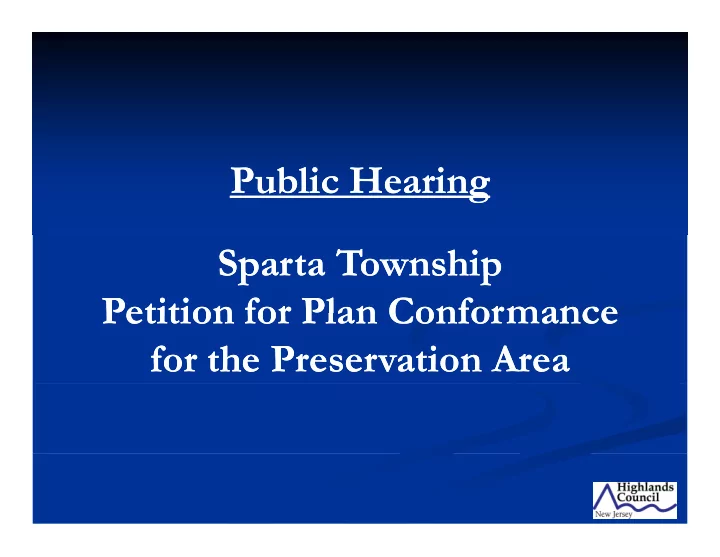 Public Hearing

Sparta Township
Petition for Plan Conformance
for the Preservation Area

Highlands Council
New Jersey